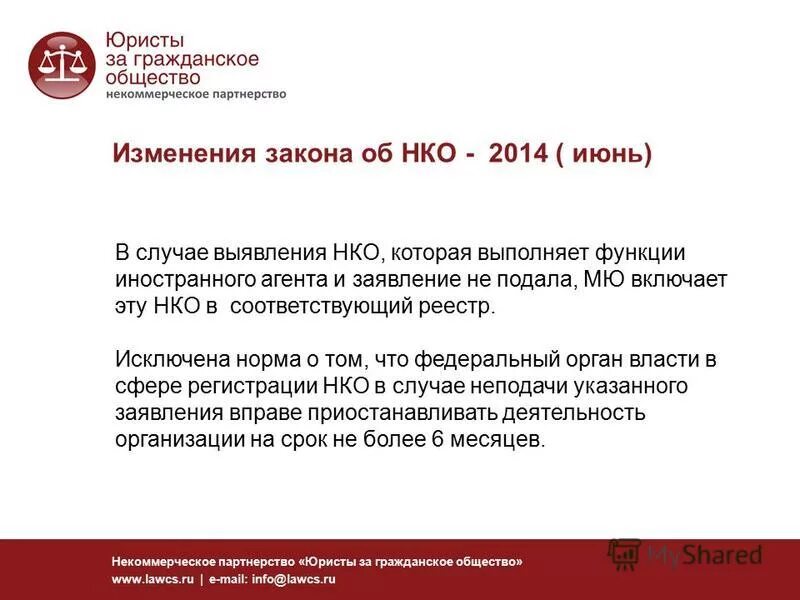 Юристы
за гражданское
общество
некоммерческое партнерство

Изменения закона об НКО - 2014 ( июнь)

В случае выявления НКО, которая выполняет функции иностранного агента и заявление не подала, МЮ включает эту НКО в соответствующий реестр.

Исключена норма о том, что федеральный орган власти в сфере регистрации НКО в случае неподачи указанного заявления вправе приостанавливать деятельность организации на срок не более 6 месяцев.

Некоммерческое партнерство «Юристы за гражданское общество»
www.lawcs.ru | e-mail: info@lawcs.ru

MyShared